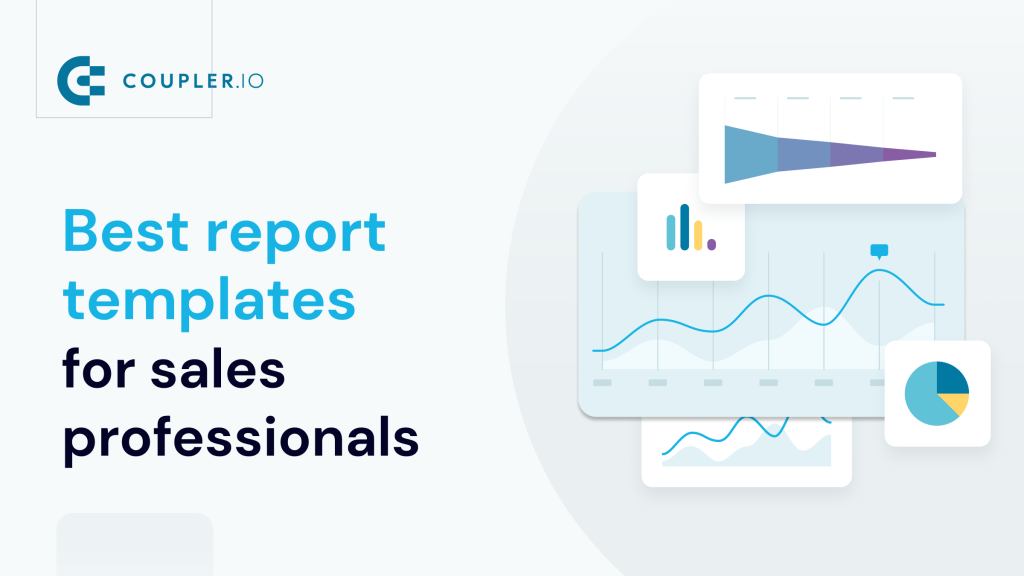 COUPLER.IO

Best report templates for sales professionals